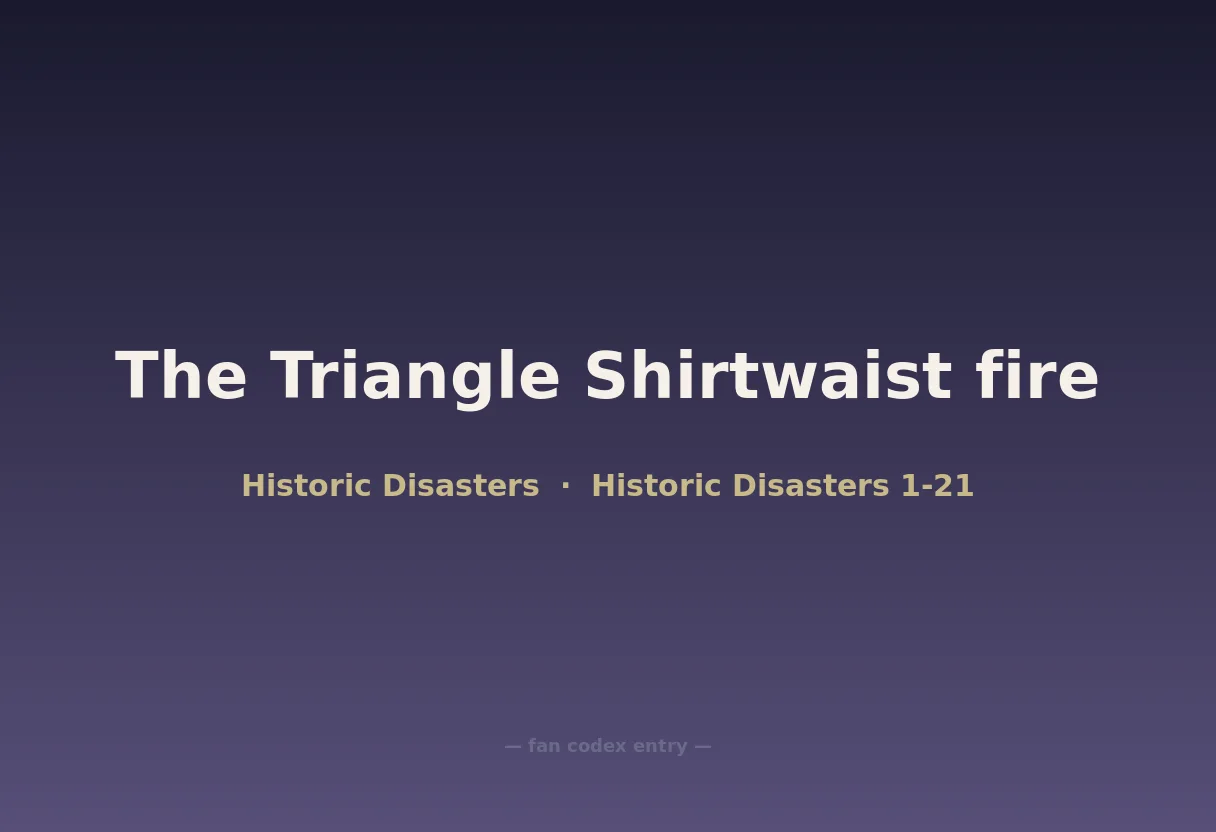 The Triangle Shirtwaist fire

Historic Disasters · Historic Disasters 1-21

— fan codex entry —